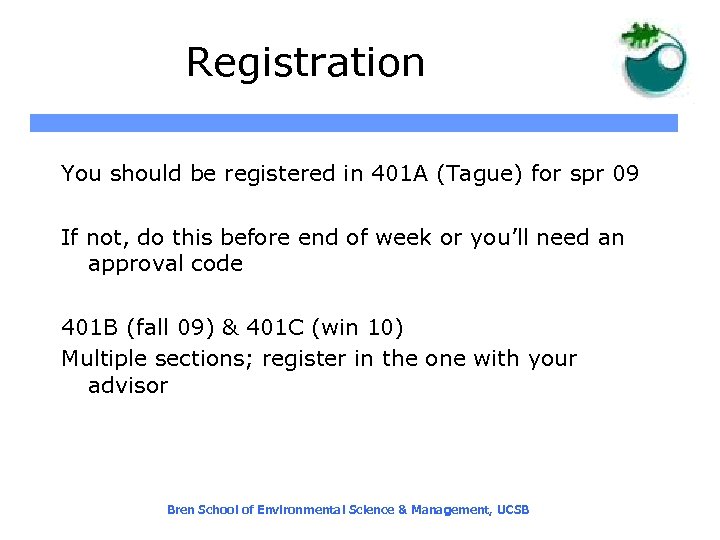 Registration

You should be registered in 401A (Tague) for spr 09

If not, do this before end of week or you'll need an approval code

401B (fall 09) & 401C (win 10)
Multiple sections; register in the one with your advisor

Bren School of Environmental Science & Management, UCSB